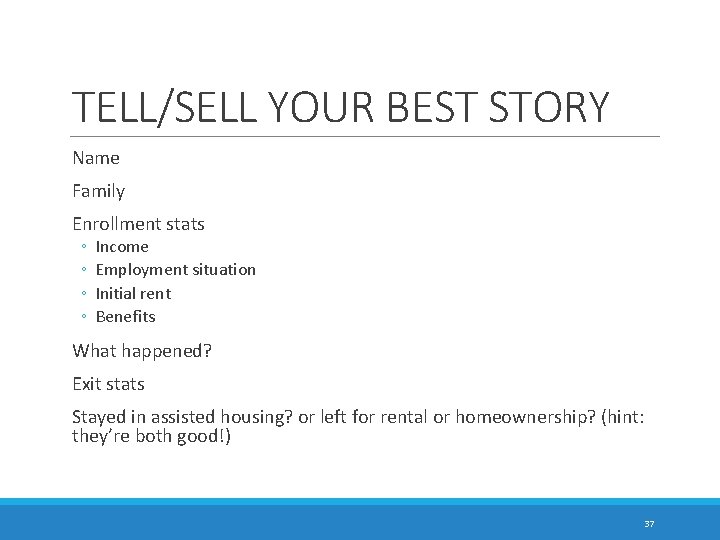 TELL/SELL YOUR BEST STORY

Name

Family

Enrollment stats

◦ Income
◦ Employment situation
◦ Initial rent
◦ Benefits

What happened?

Exit stats

Stayed in assisted housing? or left for rental or homeownership? (hint: they're both good!)

37